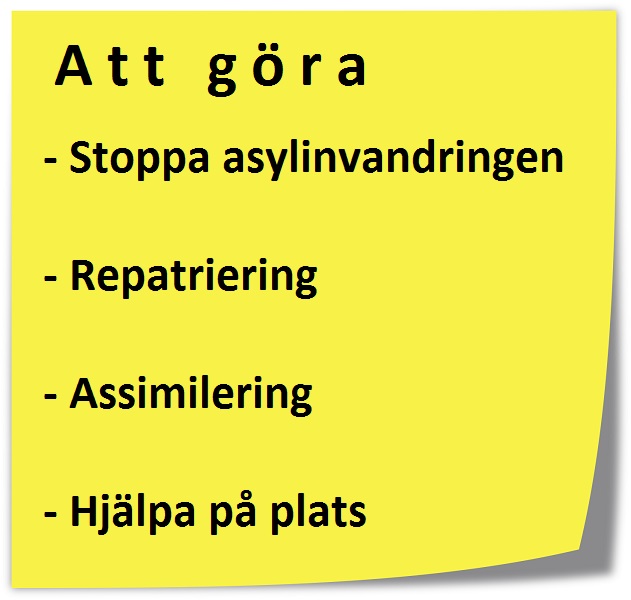 Att göra

- Stoppa asylinvandringen

- Repatriering

- Assimilering

- Hjälpa på plats